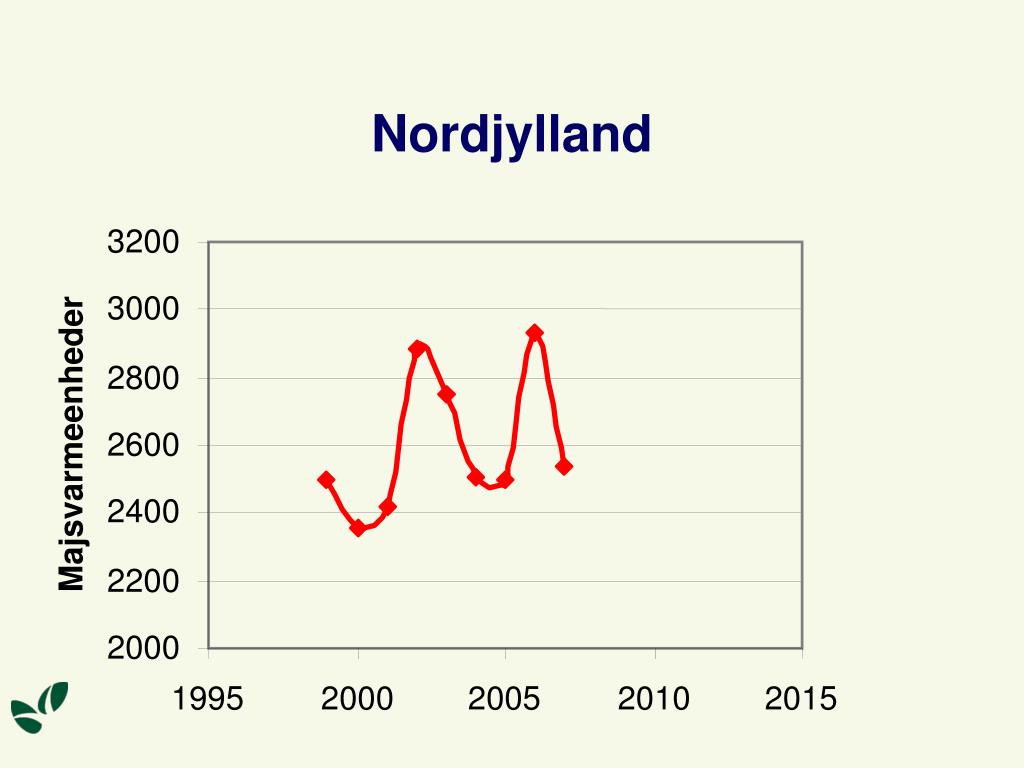 Nordjylland

Majsvarmeenheder

3200
3000
2800
2600
2400
2200
2000

1995
2000
2005
2010
2015